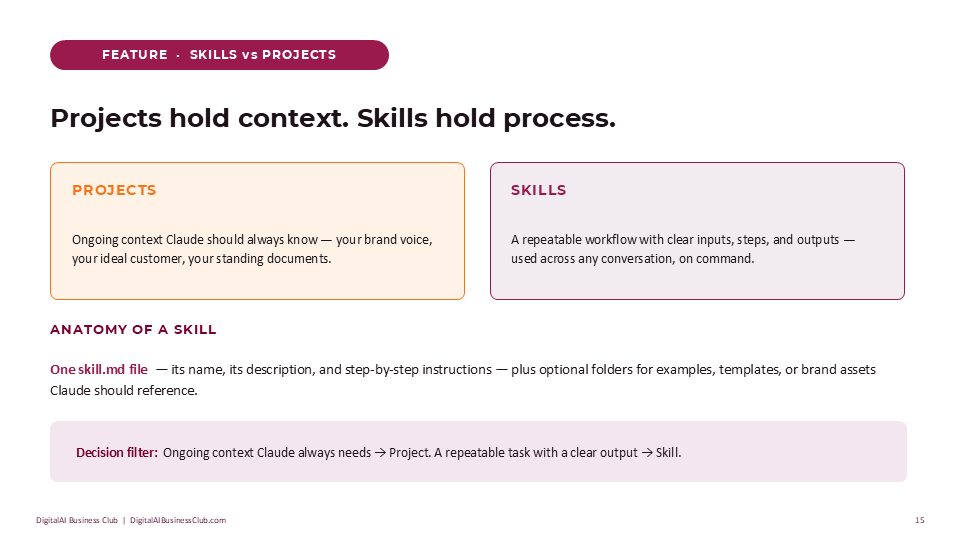 FEATURE · SKILLS vs PROJECTS

Projects hold context. Skills hold process.

PROJECTS

Ongoing context Claude should always know — your brand voice, your ideal customer, your standing documents.

SKILLS

A repeatable workflow with clear inputs, steps, and outputs — used across any conversation, on command.

ANATOMY OF A SKILL

One skill.md file — its name, its description, and step-by-step instructions — plus optional folders for examples, templates, or brand assets Claude should reference.

Decision filter: Ongoing context Claude always needs → Project. A repeatable task with a clear output → Skill.

DigitalAI Business Club | DigitalAIBusinessClub.com

15